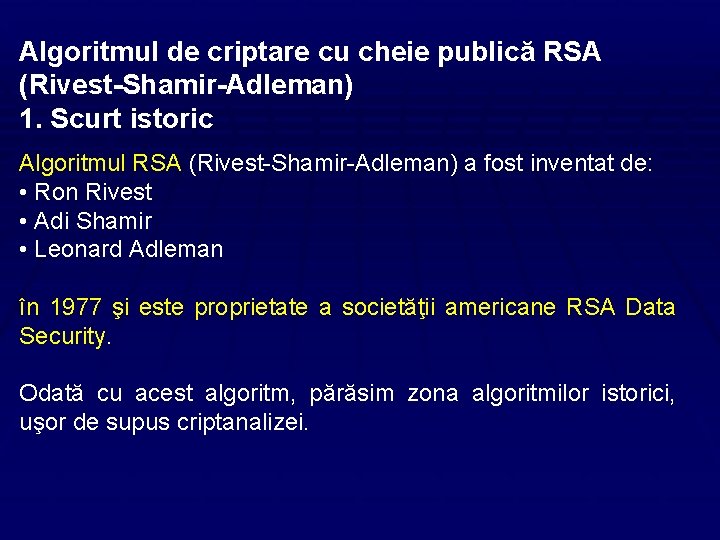 Algoritmul de criptare cu cheie publică RSA (Rivest-Shamir-Adleman)
1. Scurt istoric

Algoritmul RSA (Rivest-Shamir-Adleman) a fost inventat de:
• Ron Rivest
• Adi Shamir
• Leonard Adleman

în 1977 şi este proprietate a societăţii americane RSA Data Security.

Odată cu acest algoritm, părăsim zona algoritmilor istorici, uşor de supus criptanalizei.